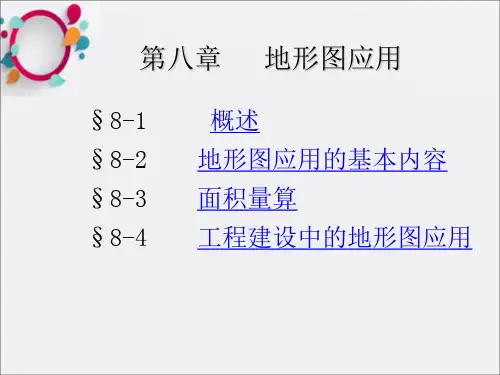 第八章　地形图应用

§8-1　概述
§8-2　地形图应用的基本内容
§8-3　面积量算
§8-4　工程建设中的地形图应用